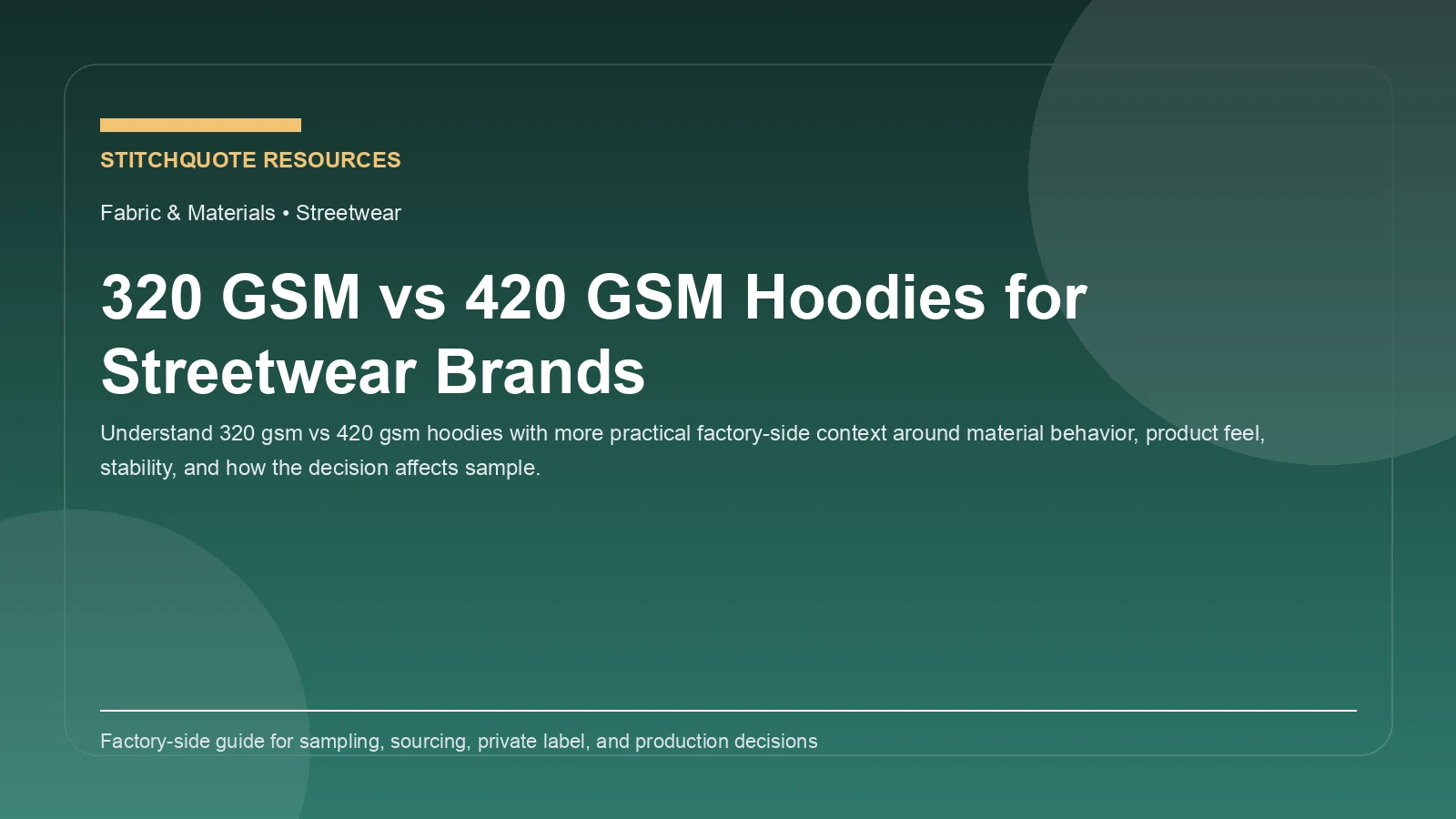 STITCHQUOTE RESOURCES

Fabric & Materials • Streetwear

320 GSM vs 420 GSM Hoodies for Streetwear Brands

Understand 320 gsm vs 420 gsm hoodies with more practical factory-side context around material behavior, product feel, stability, and how the decision affects sample.

Factory-side guide for sampling, sourcing, private label, and production decisions